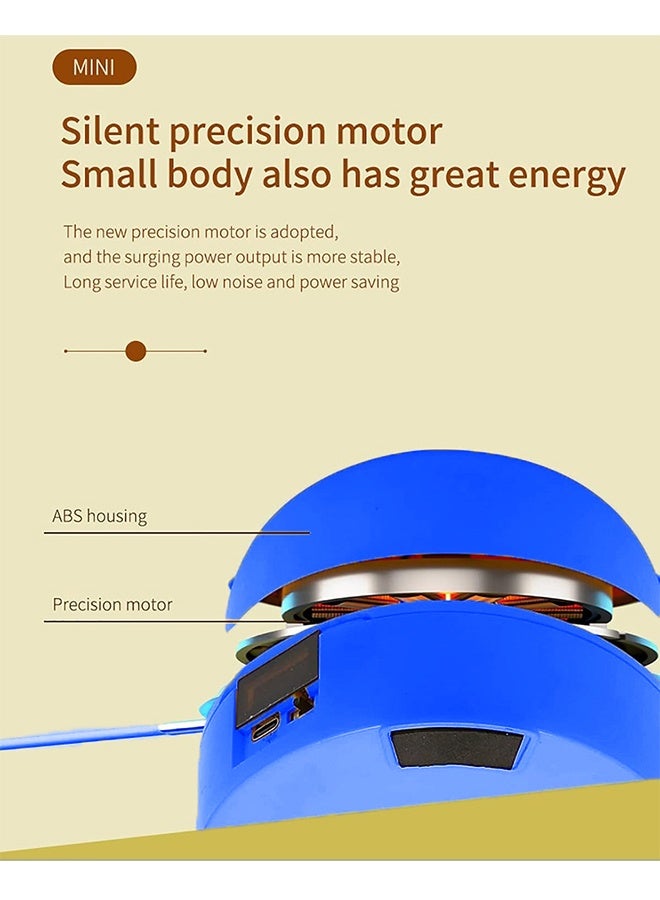 MINI

Silent precision motor
Small body also has great energy

The new precision motor is adopted, and the surging power output is more stable, Long service life, low noise and power saving

ABS housing

Precision motor